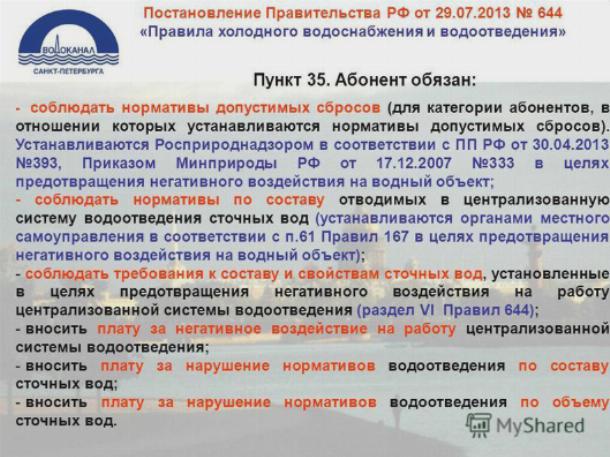 ВОДОКАНАЛ
САНКТ-ПЕТЕРБУРГА

Постановление Правительства РФ от 29.07.2013 № 644
«Правила холодного водоснабжения и водоотведения»

Пункт 35. Абонент обязан:

- соблюдать нормативы допустимых сбросов (для категории абонентов, в отношении которых устанавливаются нормативы допустимых сбросов). Устанавливаются Росприроднадзором в соответствии с ПП РФ от 30.04.2013 №393, Приказом Минприроды РФ от 17.12.2007 №333 в целях предотвращения негативного воздействия на водный объект;
- соблюдать нормативы по составу отводимых в централизованную систему водоотведения сточных вод (устанавливаются органами местного самоуправления в соответствии с п.61 Правил 167 в целях предотвращения негативного воздействия на водный объект);
- соблюдать требования к составу и свойствам сточных вод, установленные в целях предотвращения негативного воздействия на работу централизованной системы водоотведения (раздел VI Правил 644);
- вносить плату за негативное воздействие на работу централизованной системы водоотведения;
- вносить плату за нарушение нормативов водоотведения по составу сточных вод;
- вносить плату за нарушение нормативов водоотведения по объему сточных вод.

MyShared